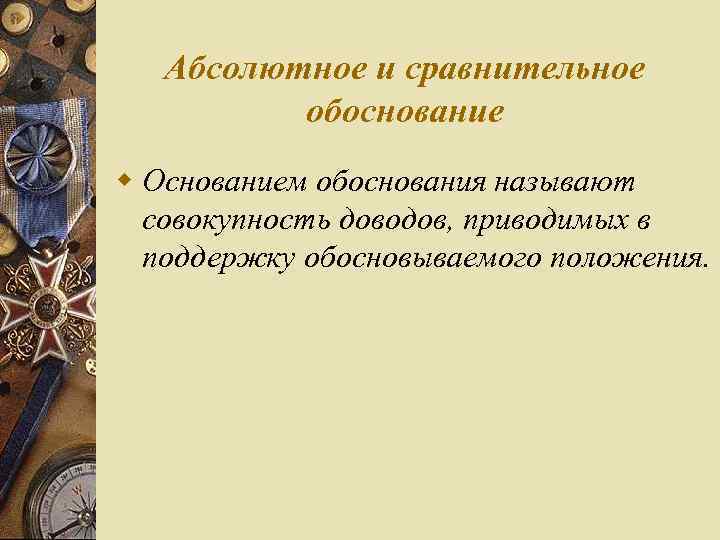 Абсолютное и сравнительное обоснование

Основанием обоснования называют совокупность доводов, приводимых в поддержку обосновываемого положения.